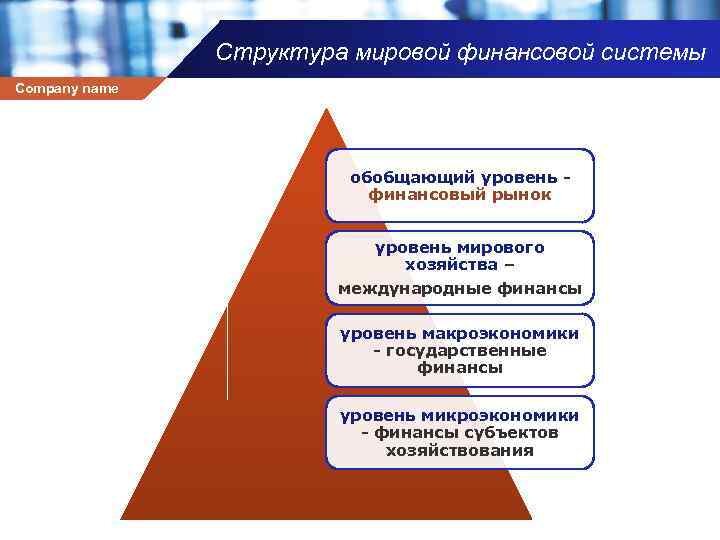 Структура мировой финансовой системы

Company name

обобщающий уровень - финансовый рынок

уровень мирового хозяйства – международные финансы

уровень макроэкономики - государственные финансы

уровень микроэкономики - финансы субъектов хозяйствования